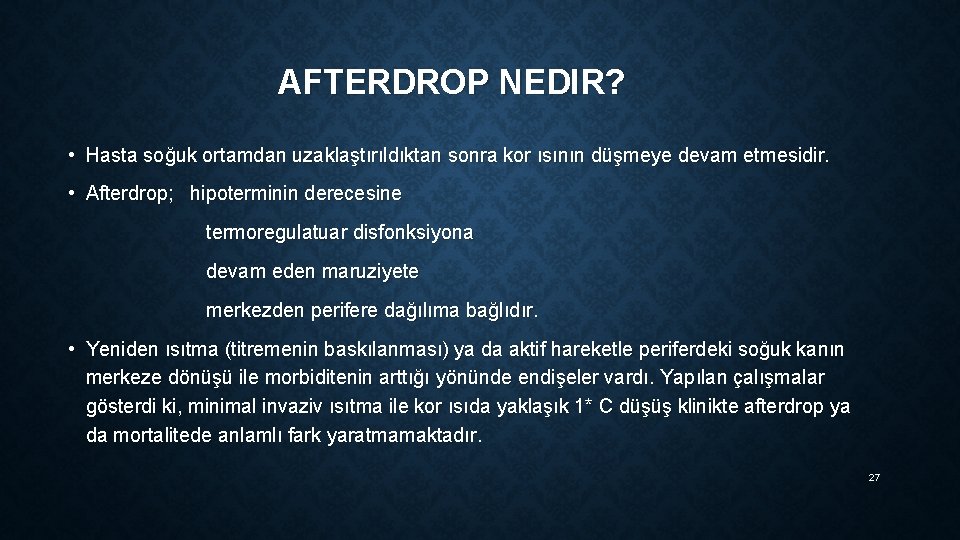 AFTERDROP NEDIR?

• Hasta soğuk ortamdan uzaklaştırıldıktan sonra kor ısının düşmeye devam etmesidir.

• Afterdrop; hipoterminin derecesine

termoregulatuar disfonksiyona

devam eden maruziyete

merkezden perifere dağılıma bağlıdır.

• Yeniden ısıtma (titremenin baskılanması) ya da aktif hareketle periferdeki soğuk kanın merkeze dönüşü ile morbiditenin arttığı yönünde endişeler vardı. Yapılan çalışmalar gösterdi ki, minimal invaziv ısıtma ile kor ısıda yaklaşık 1* C düşüş klinikte afterdrop ya da mortalitede anlamlı fark yaratmamaktadır.

27